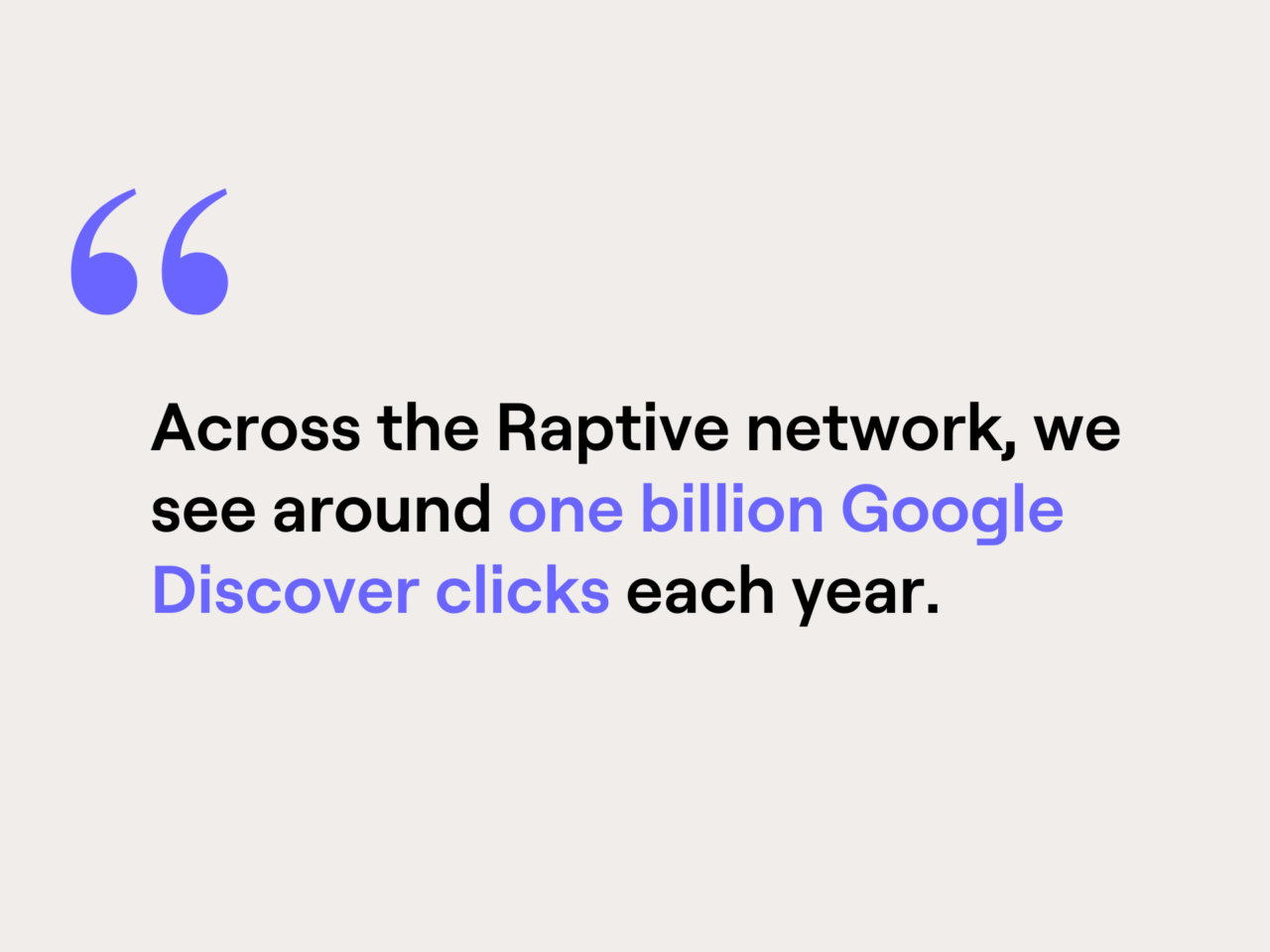 “

Across the Raptive network, we see around one billion Google Discover clicks each year.